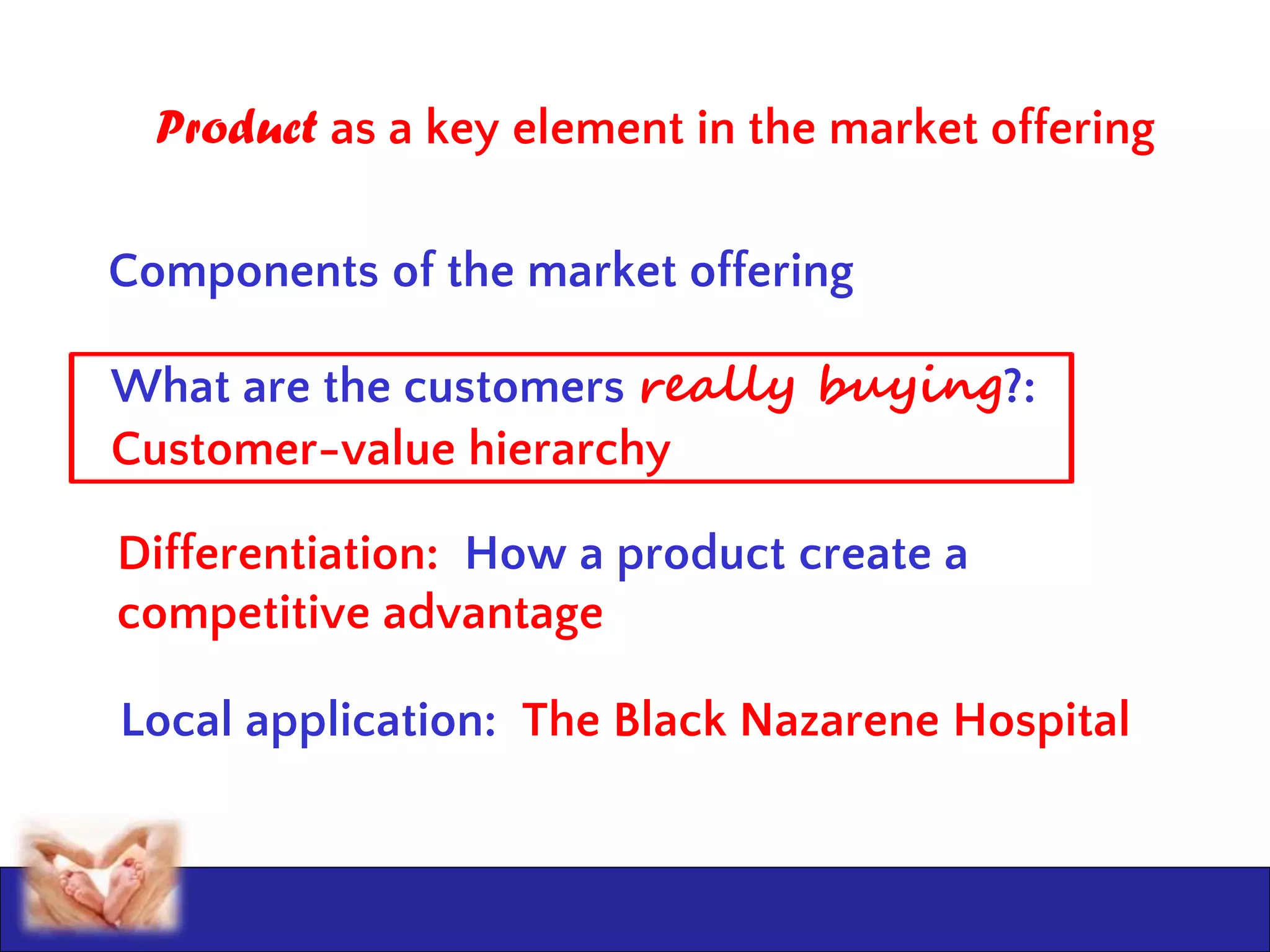 Product as a key element in the market offering

Components of the market offering

What are the customers really buying?: Customer-value hierarchy

Differentiation: How a product create a competitive advantage

Local application: The Black Nazarene Hospital